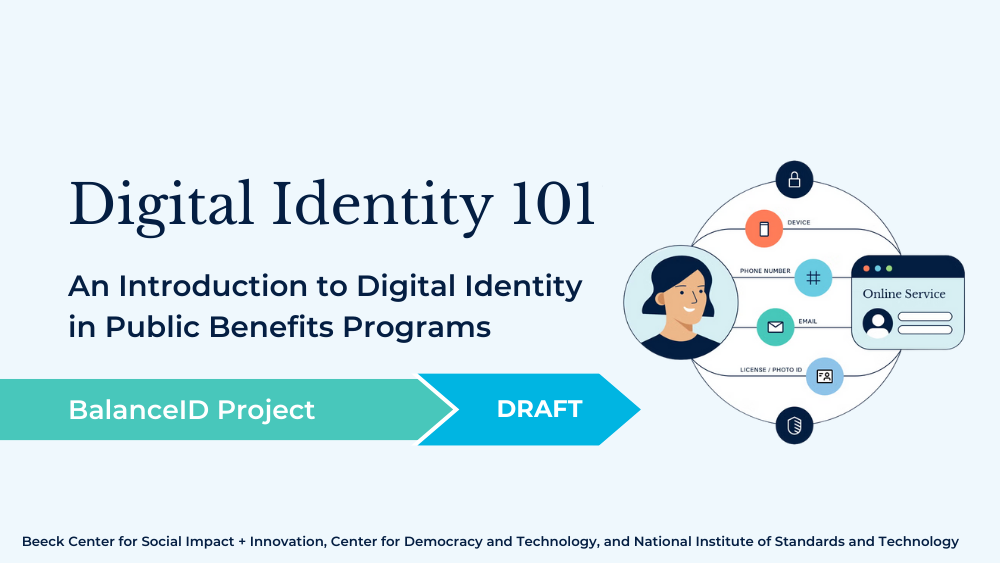 Digital Identity 101

An Introduction to Digital Identity in Public Benefits Programs

BalanceID Project

DRAFT

DEVICE

PHONE NUMBER

EMAIL

LICENSE / PHOTO ID

Online Service

Beeck Center for Social Impact + Innovation, Center for Democracy and Technology, and National Institute of Standards and Technology